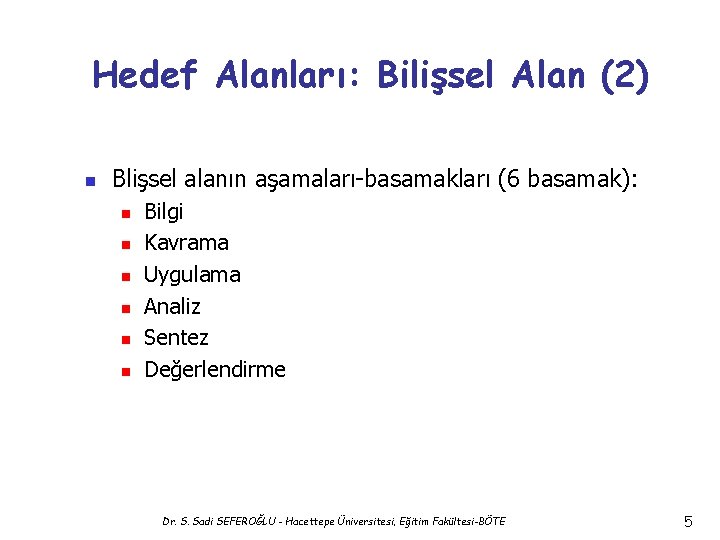 Hedef Alanları: Bilişsel Alan (2)

Blişsel alanın aşamaları-basamakları (6 basamak):

Bilgi
Kavrama
Uygulama
Analiz
Sentez
Değerlendirme

Dr. S. Sadi SEFEROĞLU - Hacettepe Üniversitesi, Eğitim Fakültesi-BÖTE

5